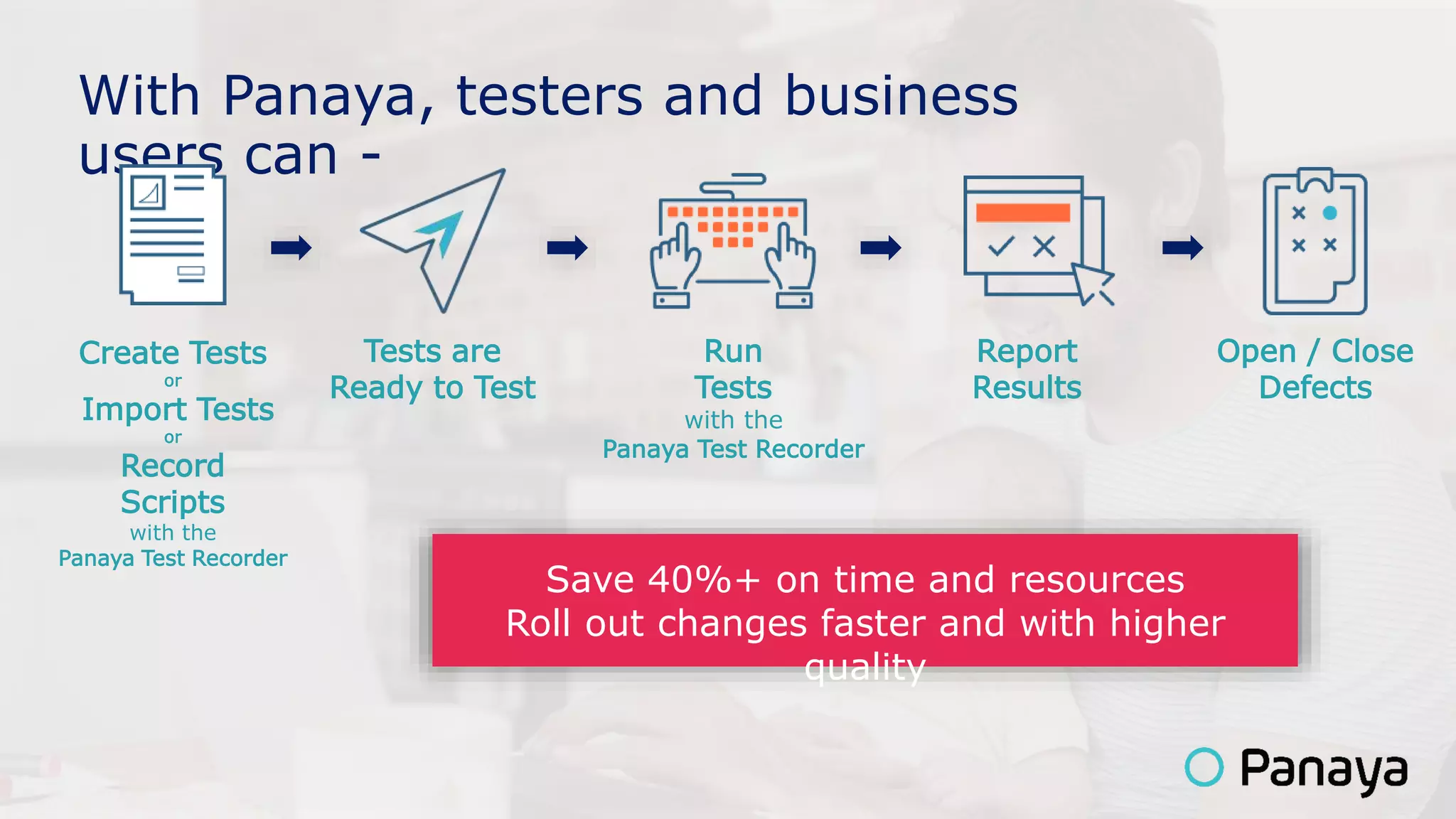 With Panaya, testers and business users can -

Create Tests
or
Import Tests
or
Record Scripts
with the
Panaya Test Recorder

Tests are Ready to Test

Run Tests
with the
Panaya Test Recorder

Report Results

Open / Close Defects

Save 40%+ on time and resources
Roll out changes faster and with higher quality

Panaya